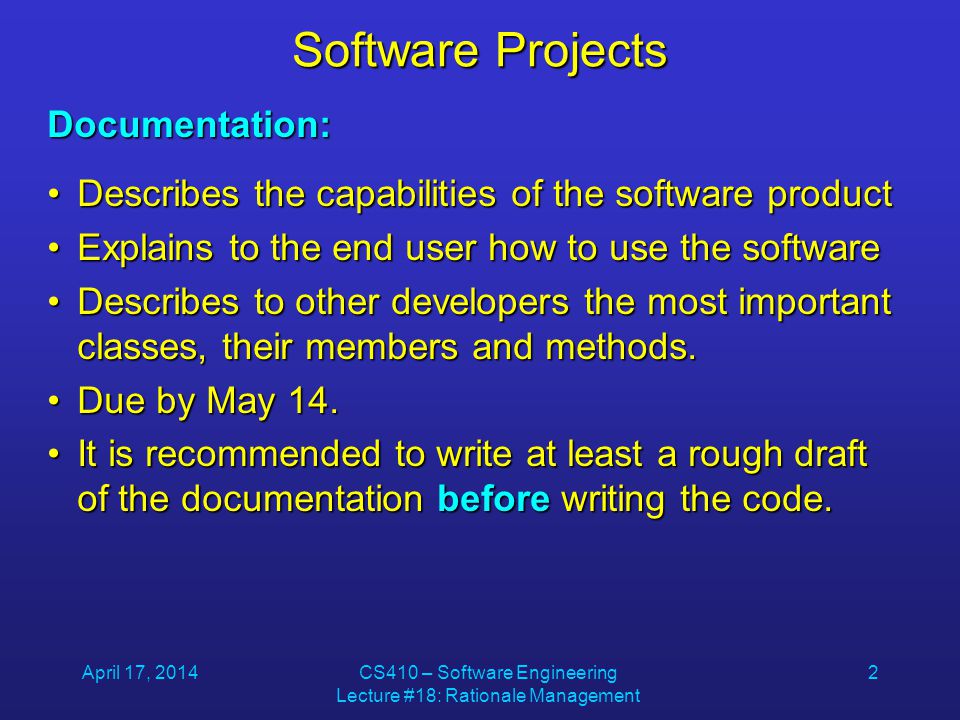 Software Projects

Documentation:

• Describes the capabilities of the software product
• Explains to the end user how to use the software
• Describes to other developers the most important classes, their members and methods.
• Due by May 14.
• It is recommended to write at least a rough draft of the documentation before writing the code.

April 17, 2014

CS410 – Software Engineering
Lecture #18: Rationale Management

2